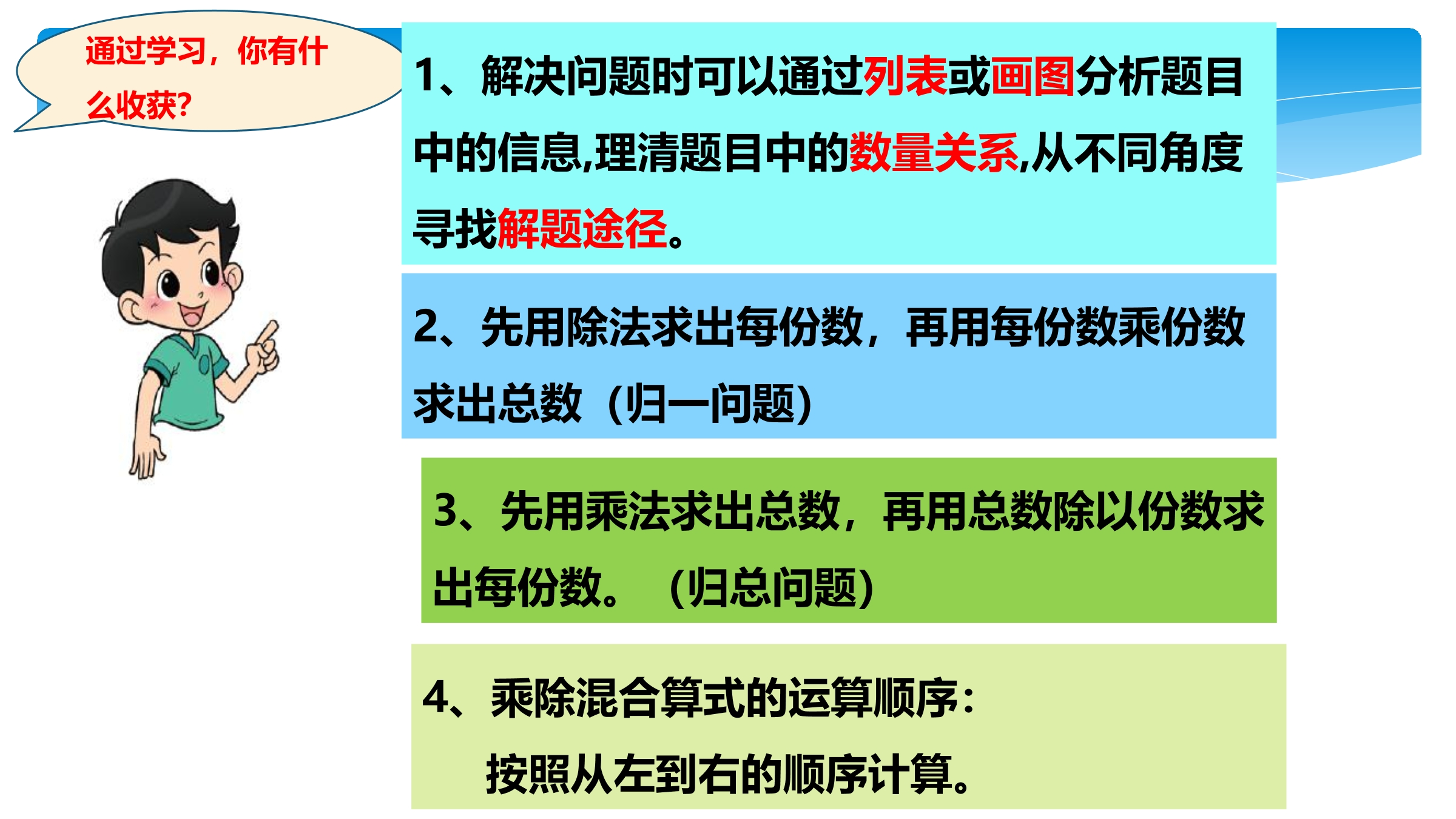 通过学习，你有什么收获?

1、解决问题时可以通过列表或画图分析题目中的信息,理清题目中的数量关系,从不同角度寻找解题途径。

2、先用除法求出每份数，再用每份数乘份数求出总数（归一问题）

3、先用乘法求出总数，再用总数除以份数求出每份数。（归总问题）

4、乘除混合算式的运算顺序：
按照从左到右的顺序计算。